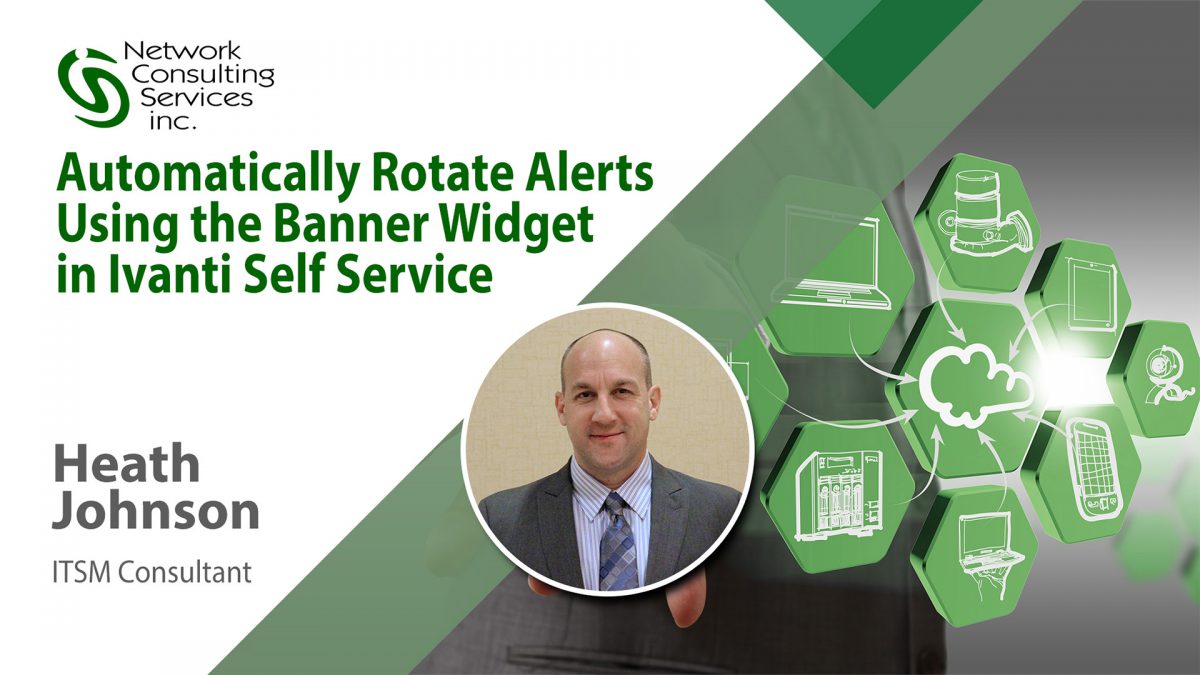 Network Consulting Services inc.

Automatically Rotate Alerts Using the Banner Widget in Ivanti Self Service

Heath Johnson

ITSM Consultant